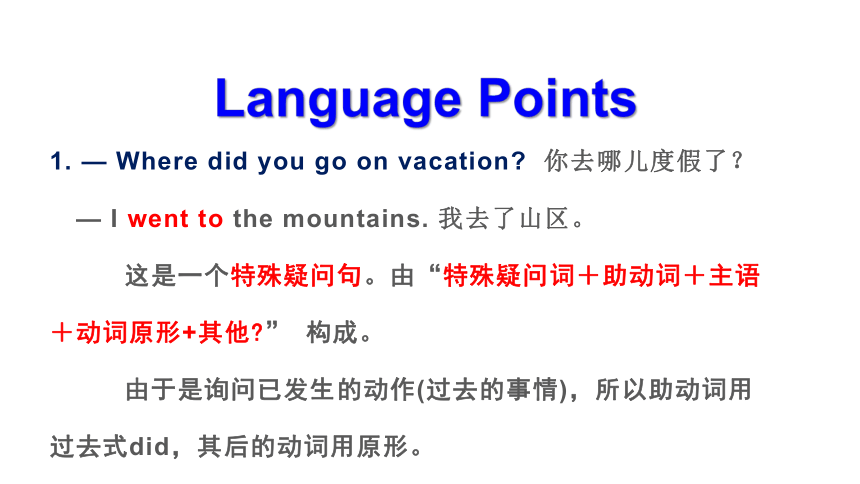 Language Points

1. — Where did you go on vacation? 你去哪儿度假了？

— I went to the mountains. 我去了山区。

这是一个特殊疑问句。由“特殊疑问词＋助动词＋主语＋动词原形+其他?” 构成。

由于是询问已发生的动作(过去的事情)，所以助动词用过去式did，其后的动词用原形。